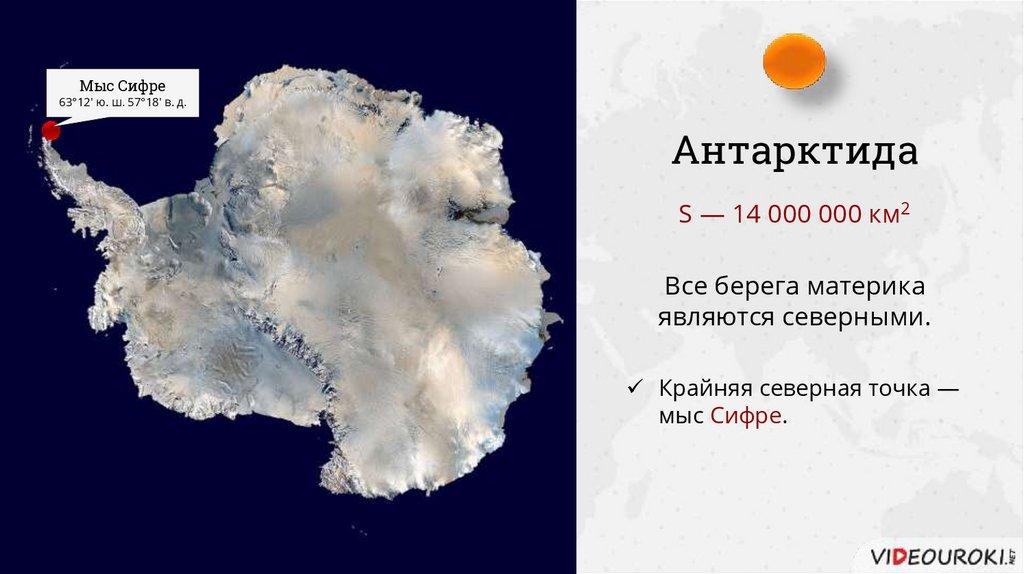 Мыс Сифре
63°12' ю. ш. 57°18' в. д.

Антарктида

S — 14 000 000 км$^2$

Все берега материка являются северными.

✓ Крайняя северная точка — мыс Сифре.

VIDEOUROKI.NET